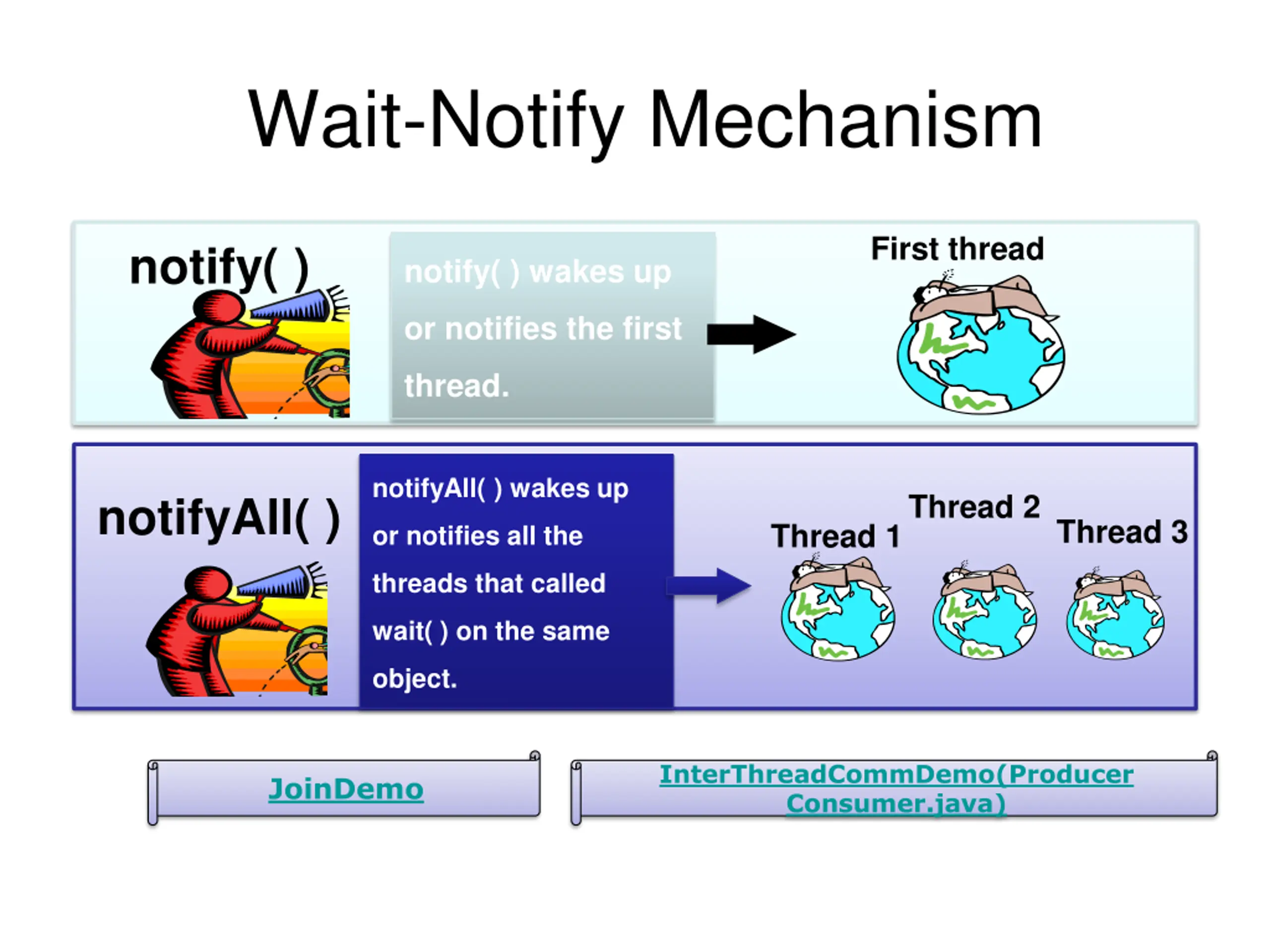 Wait-Notify Mechanism

notify( )

notify( ) wakes up or notifies the first thread.

First thread

notifyAll( )

notifyAll( ) wakes up or notifies all the threads that called wait( ) on the same object.

Thread 1

Thread 2

Thread 3

JoinDemo

InterThreadCommDemo(Producer Consumer.java)